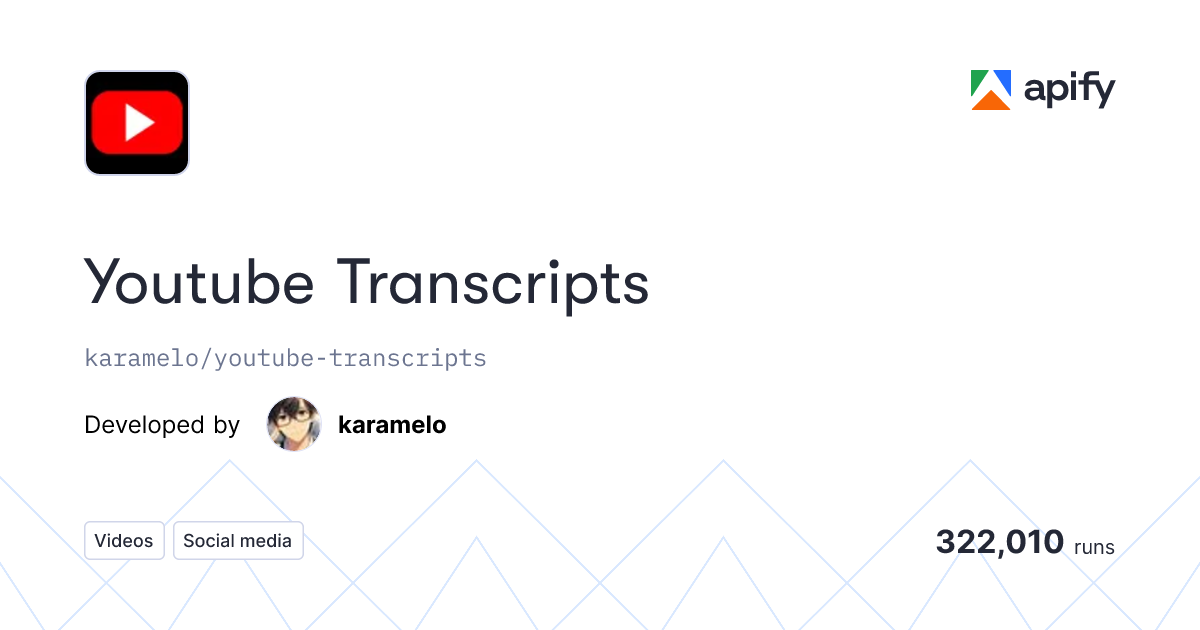 apify

Youtube Transcripts

karamelo/youtube-transcripts

Developed by karamelo

Videos Social media

322,010 runs